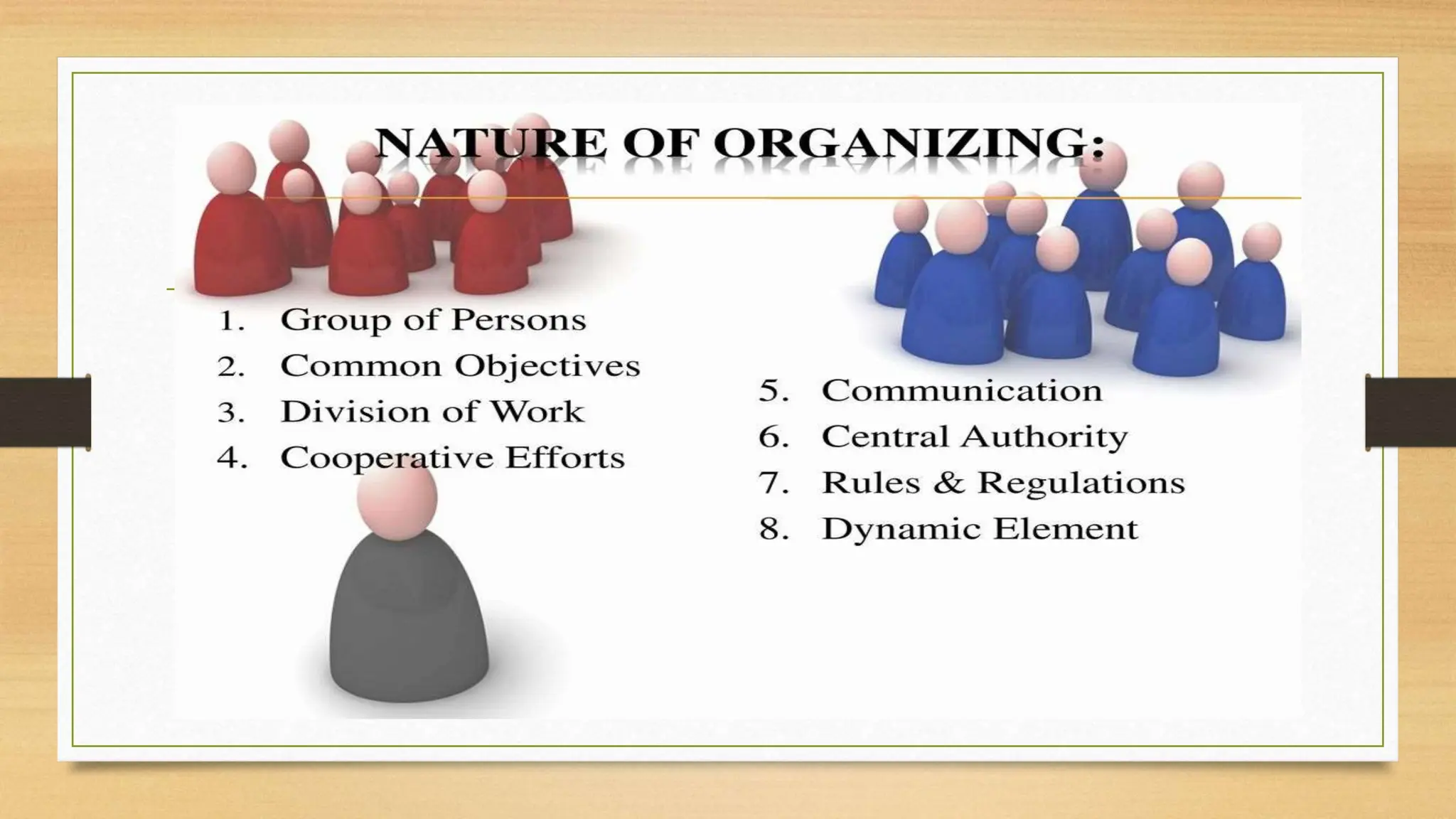 NATURE OF ORGANIZING:

1. Group of Persons
2. Common Objectives
3. Division of Work
4. Cooperative Efforts

5. Communication
6. Central Authority
7. Rules & Regulations
8. Dynamic Element